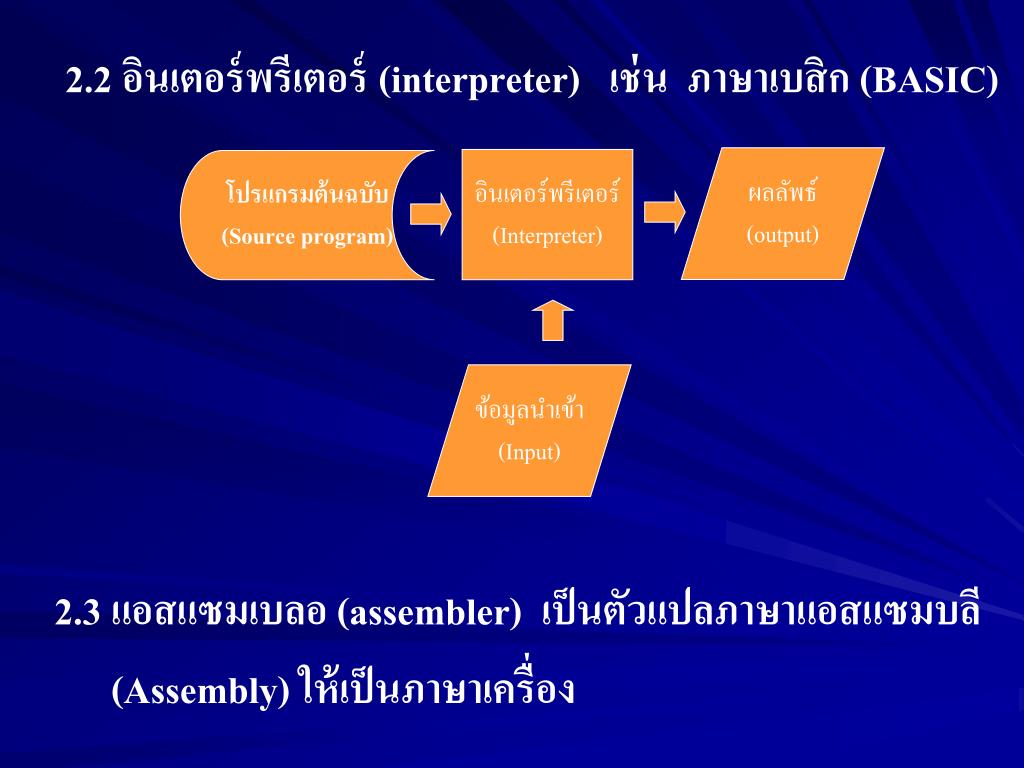 2.2 อินเตอร์พรีเตอร์ (interpreter) เช่น ภาษาเบสิก (BASIC)

โปรแกรมต้นฉบับ (Source program)

อินเตอร์พรีเตอร์ (Interpreter)

ผลลัพธ์ (output)

ข้อมูลนำเข้า (Input)

2.3 แอสแซมเบลอ (assembler) เป็นตัวแปลภาษาแอสแซมบลี (Assembly) ให้เป็นภาษาเครื่อง